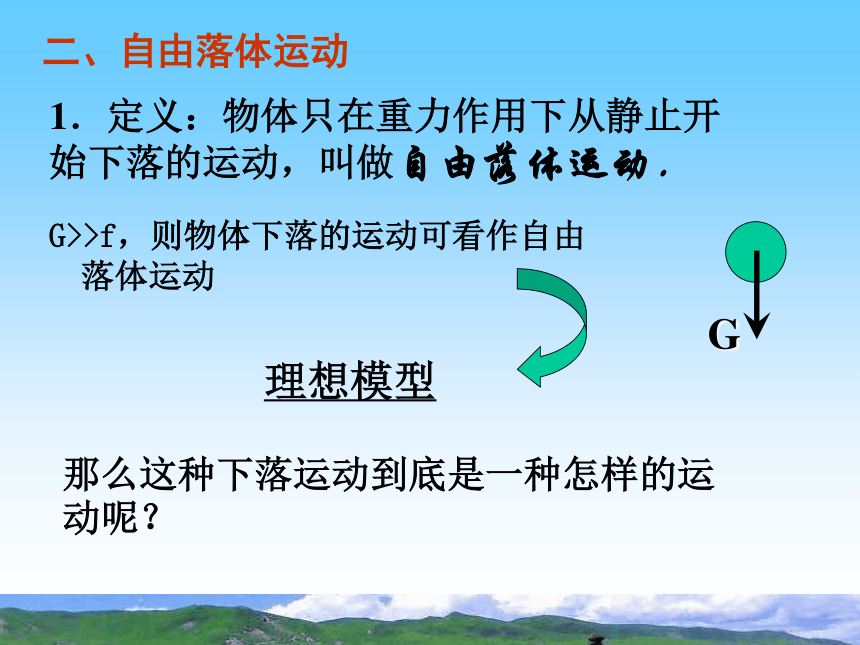 二、自由落体运动

1．定义：物体只在重力作用下从静止开始下落的运动，叫做自由落体运动．

G>>f，则物体下落的运动可看作自由落体运动

G

理想模型

那么这种下落运动到底是一种怎样的运动呢？